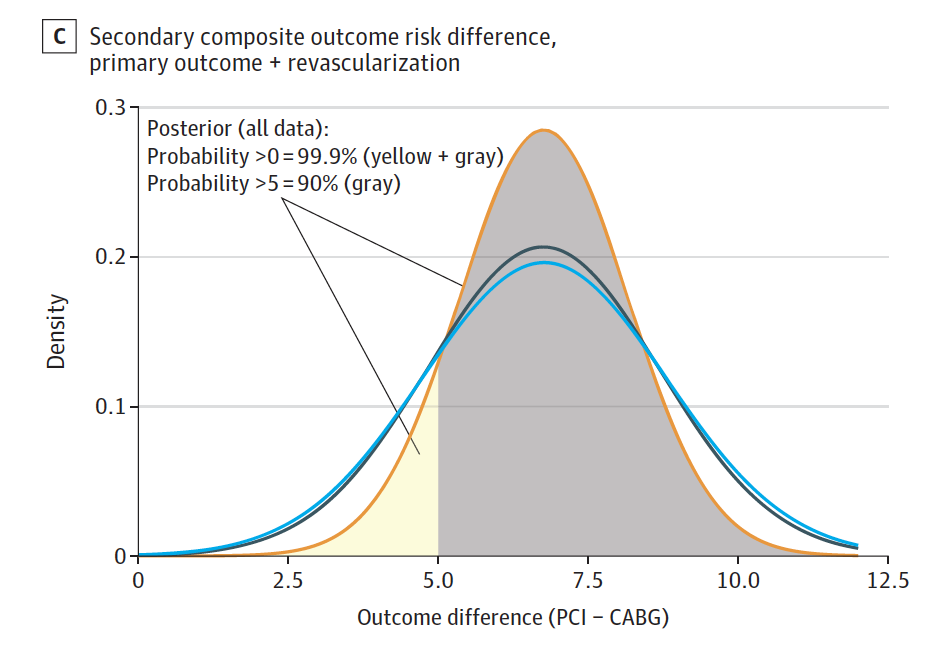 C Secondary composite outcome risk difference, primary outcome + revascularization

Posterior (all data):
Probability >0 = 99.9% (yellow + gray)
Probability >5 = 90% (gray)

Density

0.3
0.2
0.1
0

0
2.5
5.0
7.5
10.0
12.5

Outcome difference (PCI − CABG)